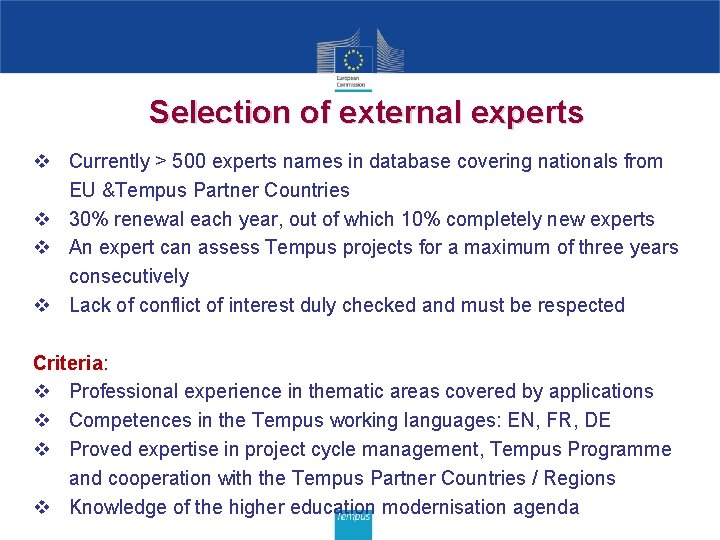 European Commission

Selection of external experts

❖ Currently > 500 experts names in database covering nationals from EU &Tempus Partner Countries
❖ 30% renewal each year, out of which 10% completely new experts
❖ An expert can assess Tempus projects for a maximum of three years consecutively
❖ Lack of conflict of interest duly checked and must be respected

Criteria:
❖ Professional experience in thematic areas covered by applications
❖ Competences in the Tempus working languages: EN, FR, DE
❖ Proved expertise in project cycle management, Tempus Programme and cooperation with the Tempus Partner Countries / Regions
❖ Knowledge of the higher education modernisation agenda

Tempus